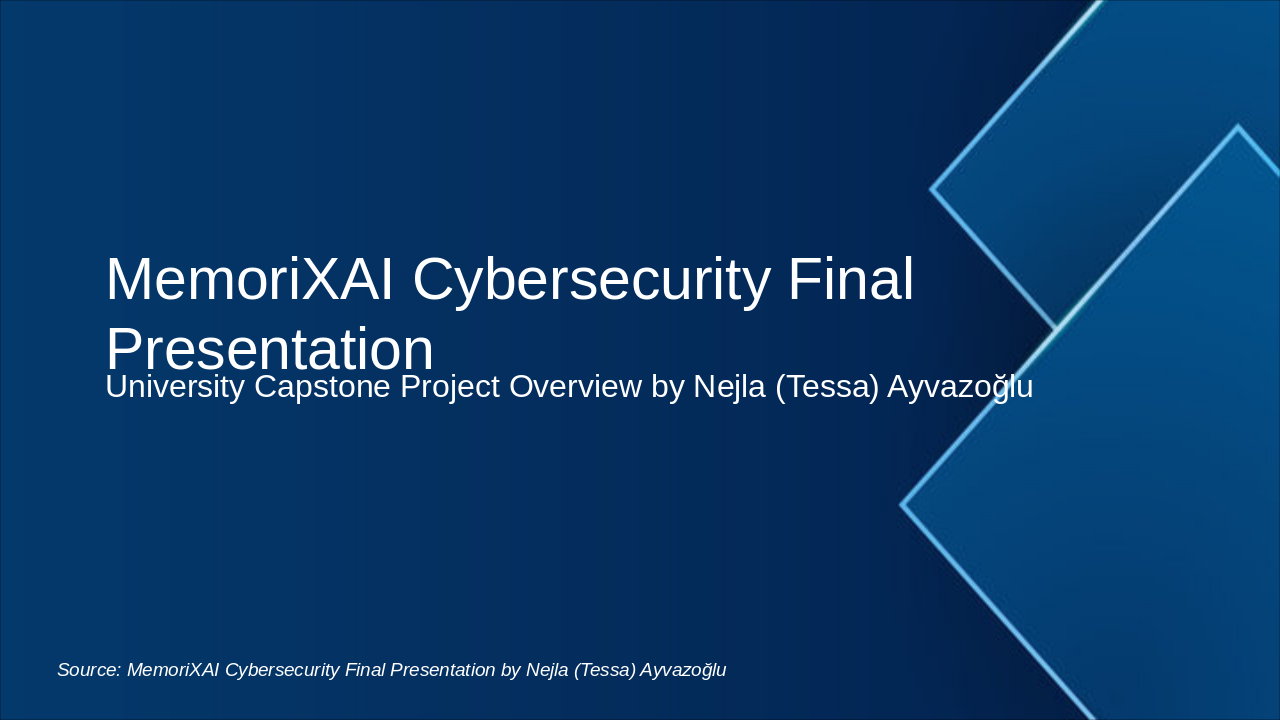 MemoriXAI Cybersecurity Final Presentation

University Capstone Project Overview by Nejla (Tessa) Ayvazoğlu

Source: MemoriXAI Cybersecurity Final Presentation by Nejla (Tessa) Ayvazoğlu